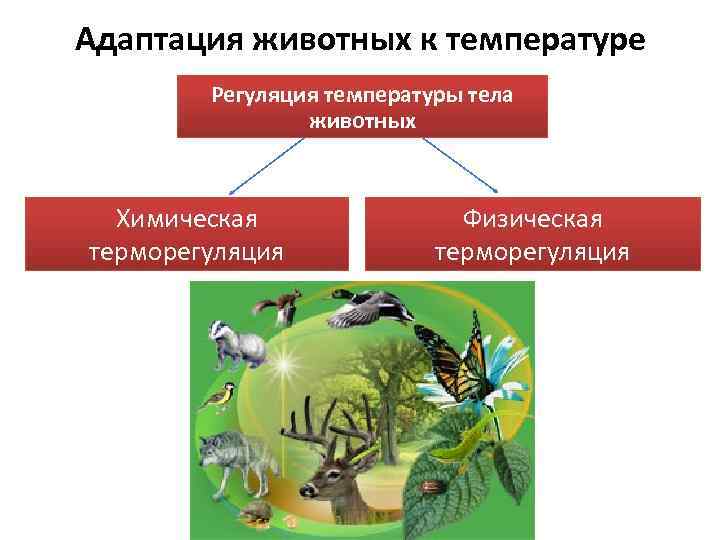 Адаптация животных к температуре

Регуляция температуры тела животных

Химическая терморегуляция

Физическая терморегуляция